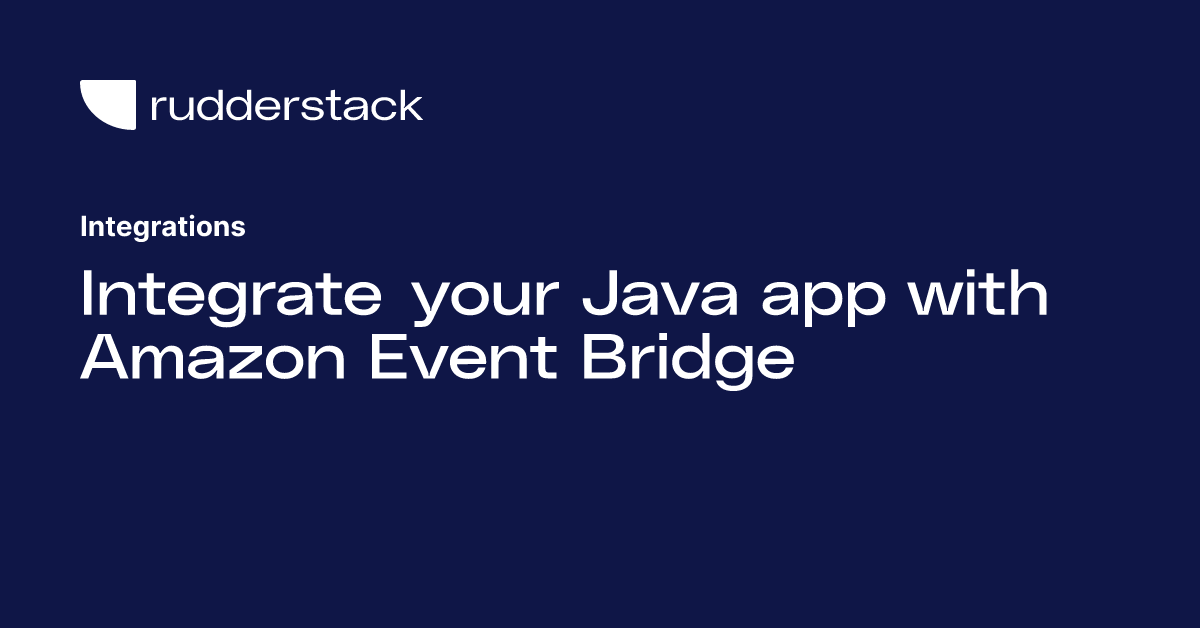 rudderstack

Integrations

Integrate your Java app with Amazon Event Bridge